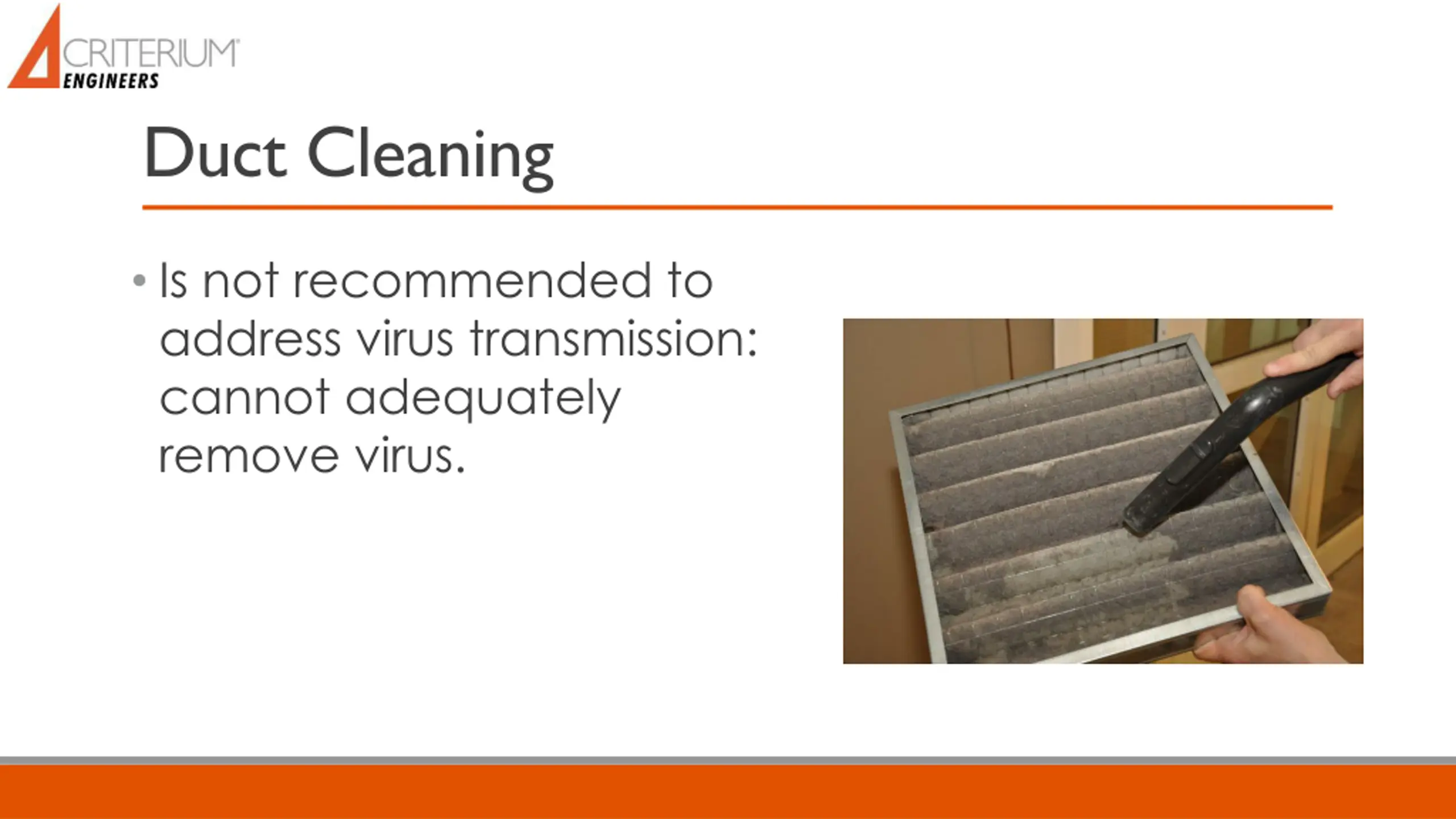 CRITERIUM
ENGINEERS

Duct Cleaning

• Is not recommended to address virus transmission: cannot adequately remove virus.